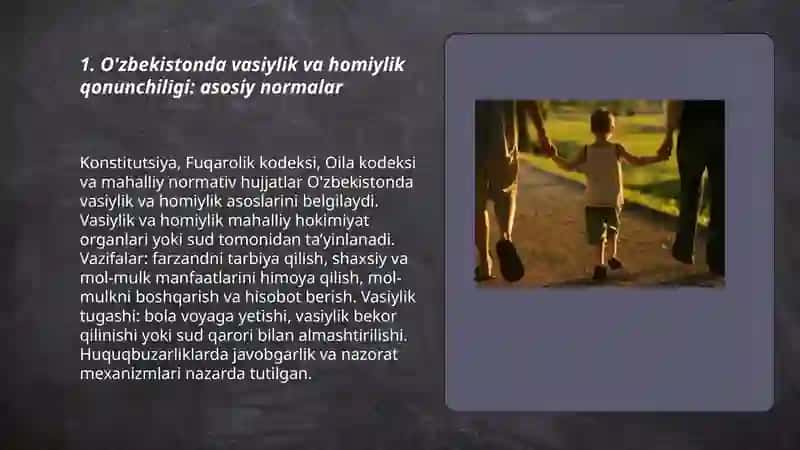 1. O'zbekistonda vasiylik va homiylik qonunchiligi: asosiy normalar

Konstitutsiya, Fuqarolik kodeksi, Oila kodeksi va mahalliy normativ hujjatlar O'zbekistonda vasiylik va homiylik asoslarini belgilaydi. Vasiylik va homiylik mahalliy hokimiyat organlari yoki sud tomonidan ta'yinlanadi. Vazifalar: farzandni tarbiya qilish, shaxsiy va mol-mulk manfaatlarini himoya qilish, mol-mulkni boshqarish va hisobot berish. Vasiylik tugashi: bola voyaga yetishi, vasiylik bekor qilinishi yoki sud qarori bilan almashtirilishi. Huquqbuzarliklarda javobgarlik va nazorat mexanizmlari nazarda tutilgan.